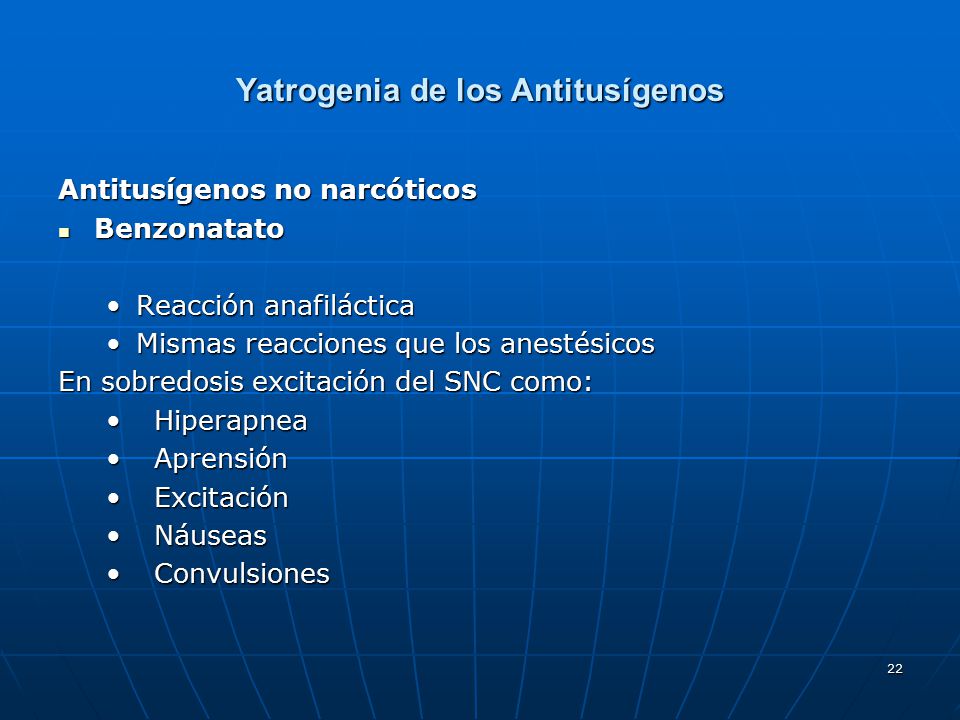 Yatrogenia de los Antitusígenos

Antitusígenos no narcóticos
▪ Benzonatato

• Reacción anafiláctica
• Mismas reacciones que los anestésicos
En sobredosis excitación del SNC como:
• Hiperapnea
• Aprensión
• Excitación
• Náuseas
• Convulsiones

22